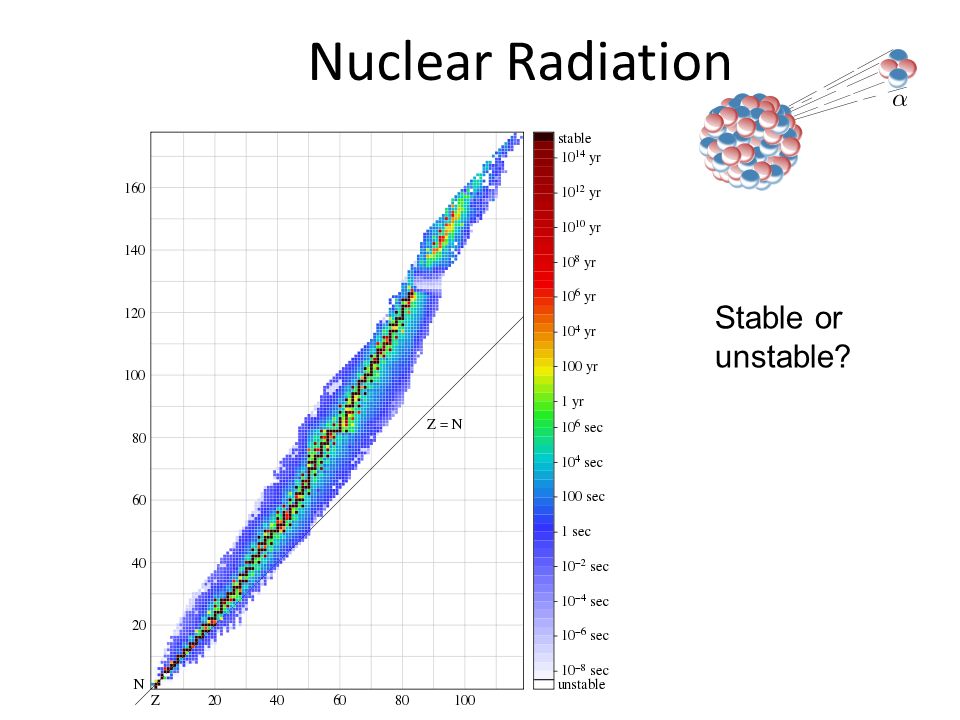 Nuclear Radiation

$\alpha$

160
140
120
100
80
60
40
20
N
Z
20
40
60
80
100

Z = N

stable
$10^{14}$ yr
$10^{12}$ yr
$10^{10}$ yr
$10^{8}$ yr
$10^{6}$ yr
$10^{4}$ yr
100 yr
1 yr
$10^{6}$ sec
$10^{4}$ sec
100 sec
1 sec
$10^{-2}$ sec
$10^{-4}$ sec
$10^{-6}$ sec
$10^{-8}$ sec
unstable

Stable or unstable?